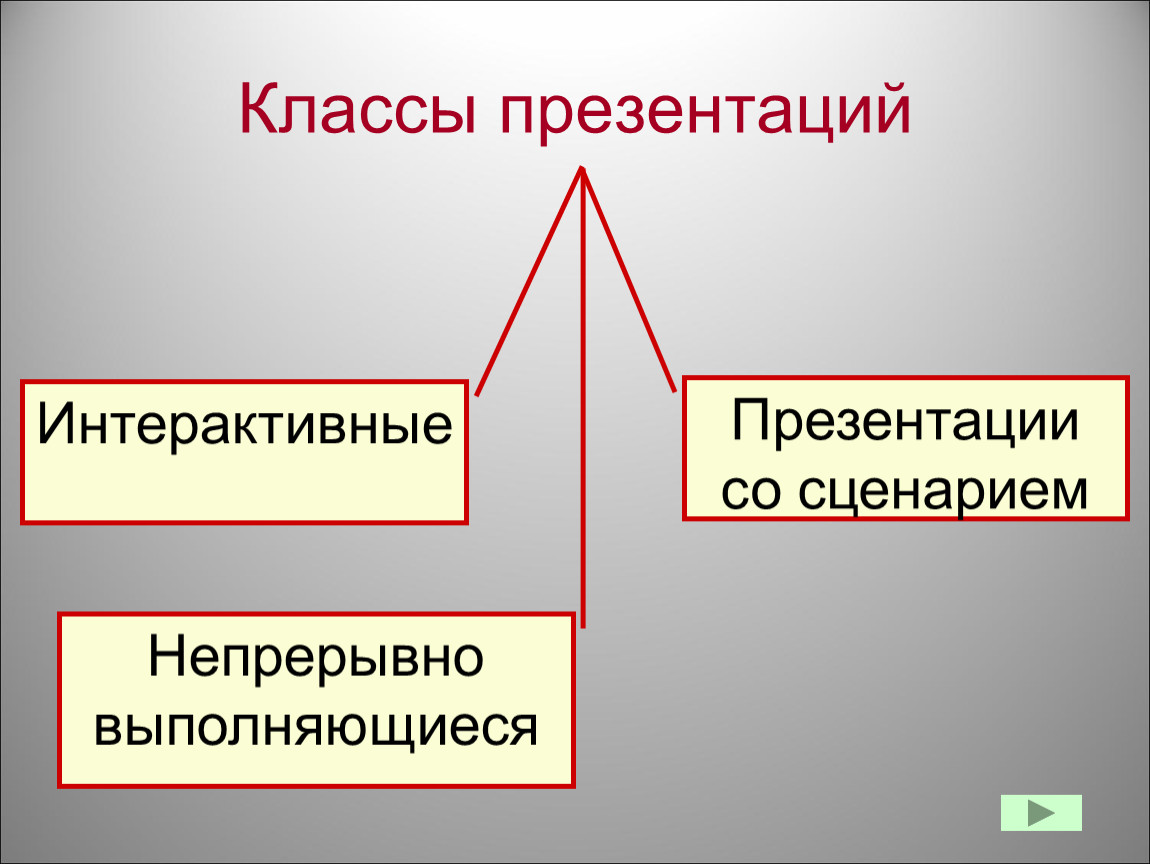 Классы презентаций

Интерактивные

Презентации со сценарием

Непрерывно выполняющиеся